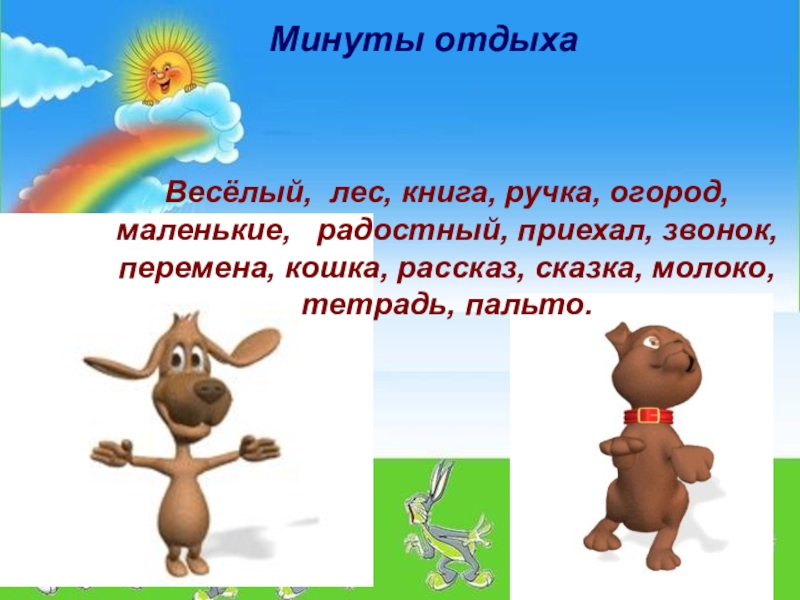 Минуты отдыха

Весёлый, лес, книга, ручка, огород, маленькие, радостный, приехал, звонок, перемена, кошка, рассказ, сказка, молоко, тетрадь, пальто.